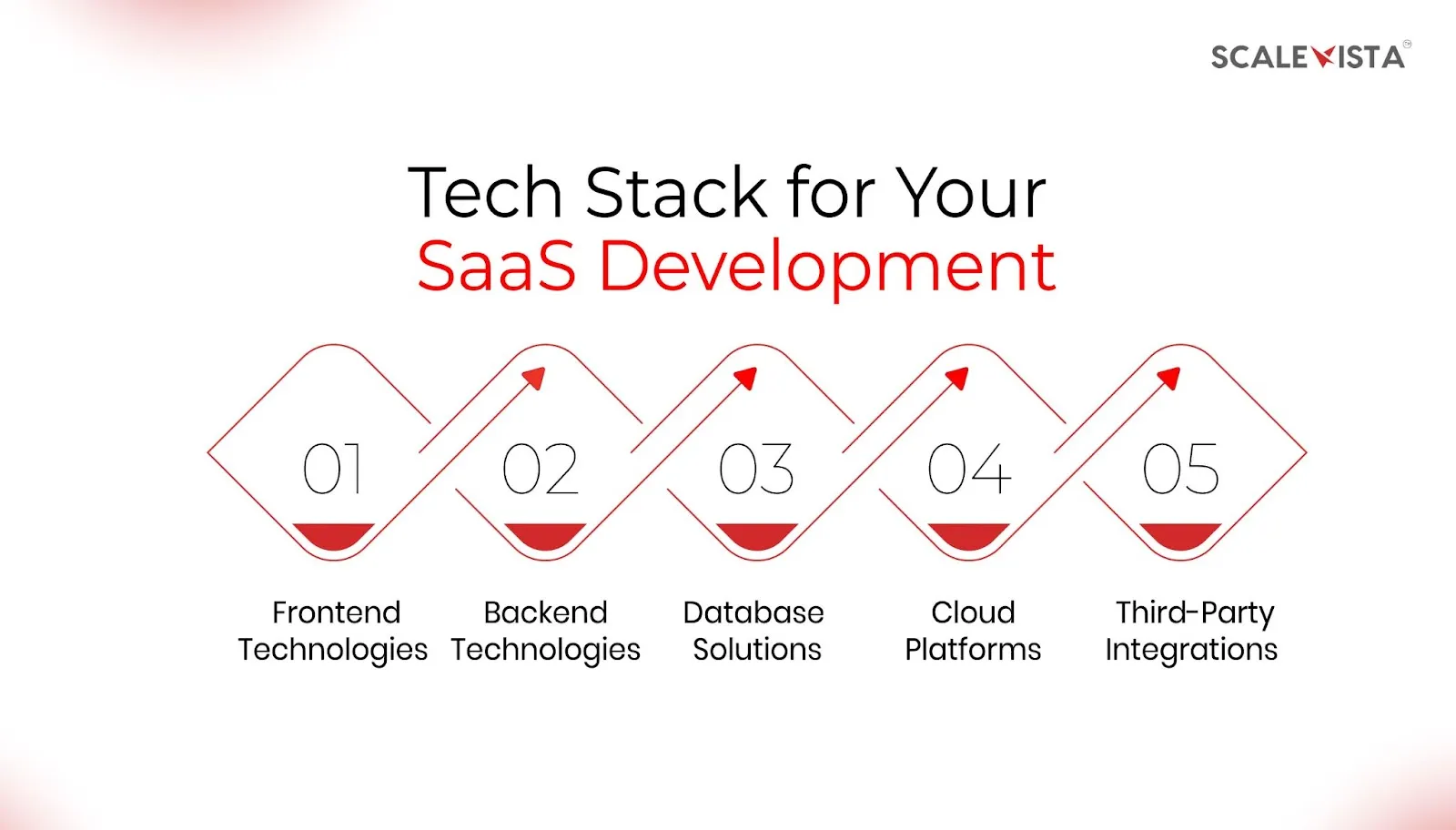 SCALEVISTA

Tech Stack for Your
SaaS Development

01
Frontend Technologies

02
Backend Technologies

03
Database Solutions

04
Cloud Platforms

05
Third-Party Integrations